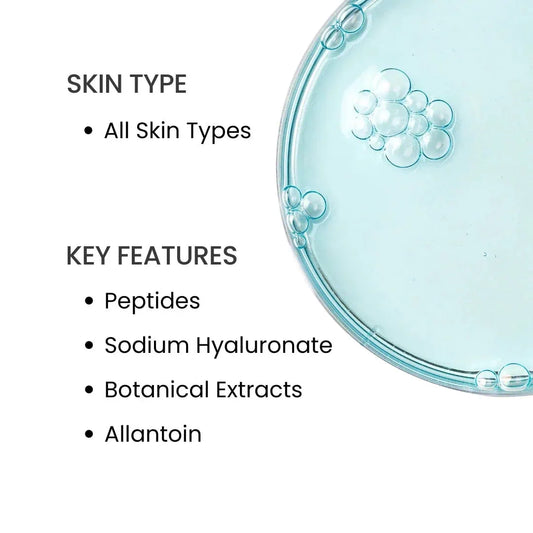 SKIN TYPE

• All Skin Types

KEY FEATURES

• Peptides
• Sodium Hyaluronate
• Botanical Extracts
• Allantoin